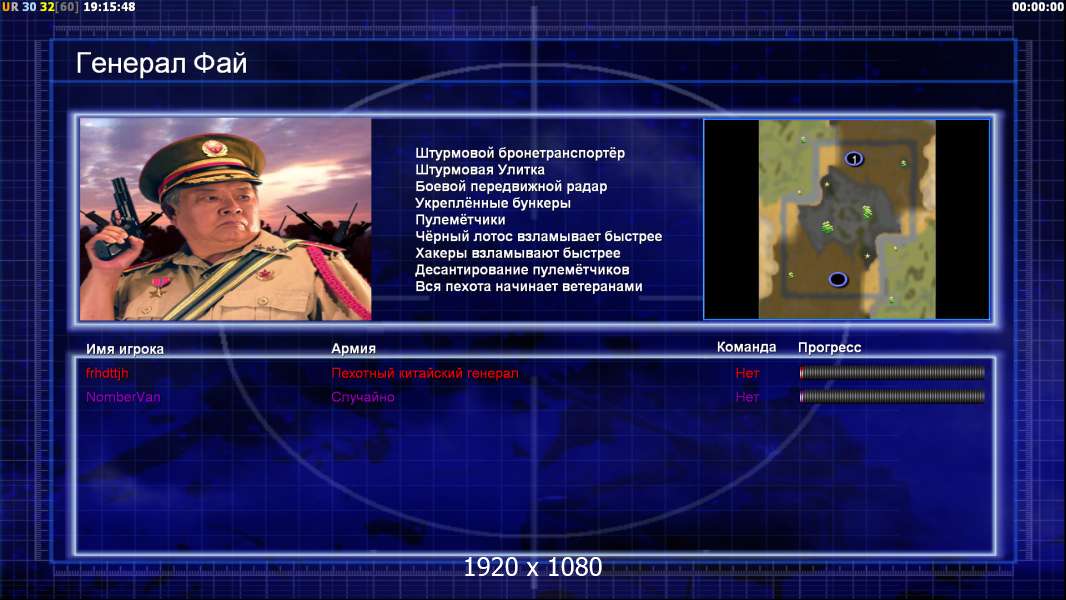 UR 30 32[60] 19:15:48

00:00:00

Генерал Фай

Штурмовой бронетранспортёр
Штурмовая Улитка
Боевой передвижной радар
Укреплённые бункеры
Пулемётчики
Чёрный лотос взламывает быстрее
Хакеры взламывают быстрее
Десантирование пулемётчиков
Вся пехота начинает ветеранами

1

| Имя игрока | Армия | Команда | Прогресс |
|---|---|---|---|
| frhdttjh | Пехотный китайский генерал | Нет | |
| NomberVan | Случайно | Нет | |

1920 x 1080